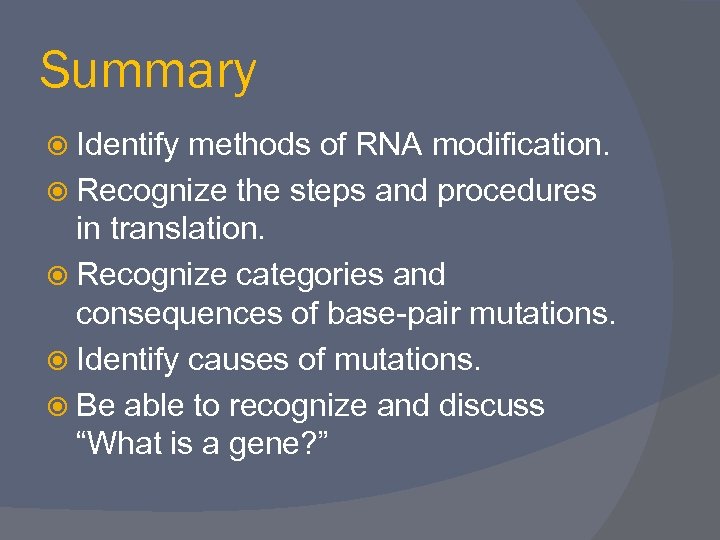 Summary

Identify methods of RNA modification.

Recognize the steps and procedures in translation.

Recognize categories and consequences of base-pair mutations.

Identify causes of mutations.

Be able to recognize and discuss “What is a gene?”